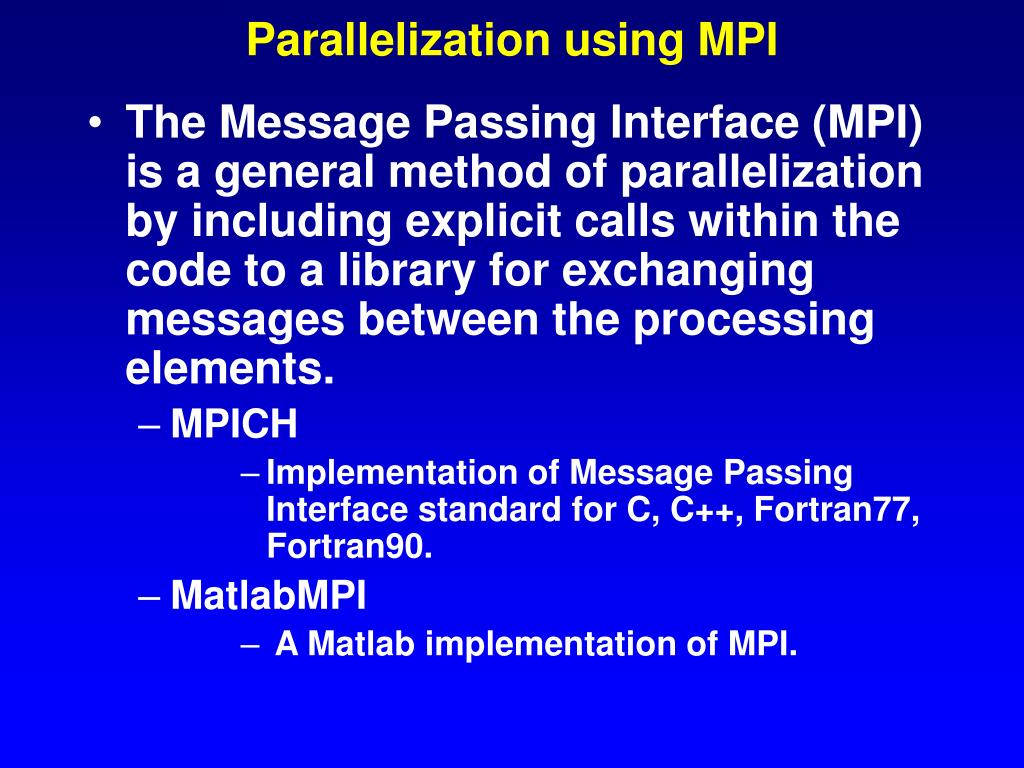 Parallelization using MPI

• The Message Passing Interface (MPI) is a general method of parallelization by including explicit calls within the code to a library for exchanging messages between the processing elements.

– MPICH

– Implementation of Message Passing Interface standard for C, C++, Fortran77, Fortran90.

– MatlabMPI

– A Matlab implementation of MPI.